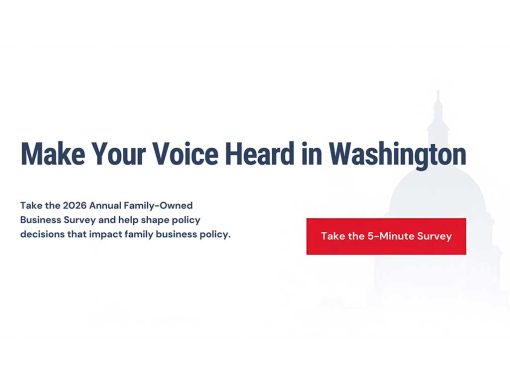 Make Your Voice Heard in Washington

Take the 2026 Annual Family-Owned Business Survey and help shape policy decisions that impact family business policy.

Take the 5-Minute Survey